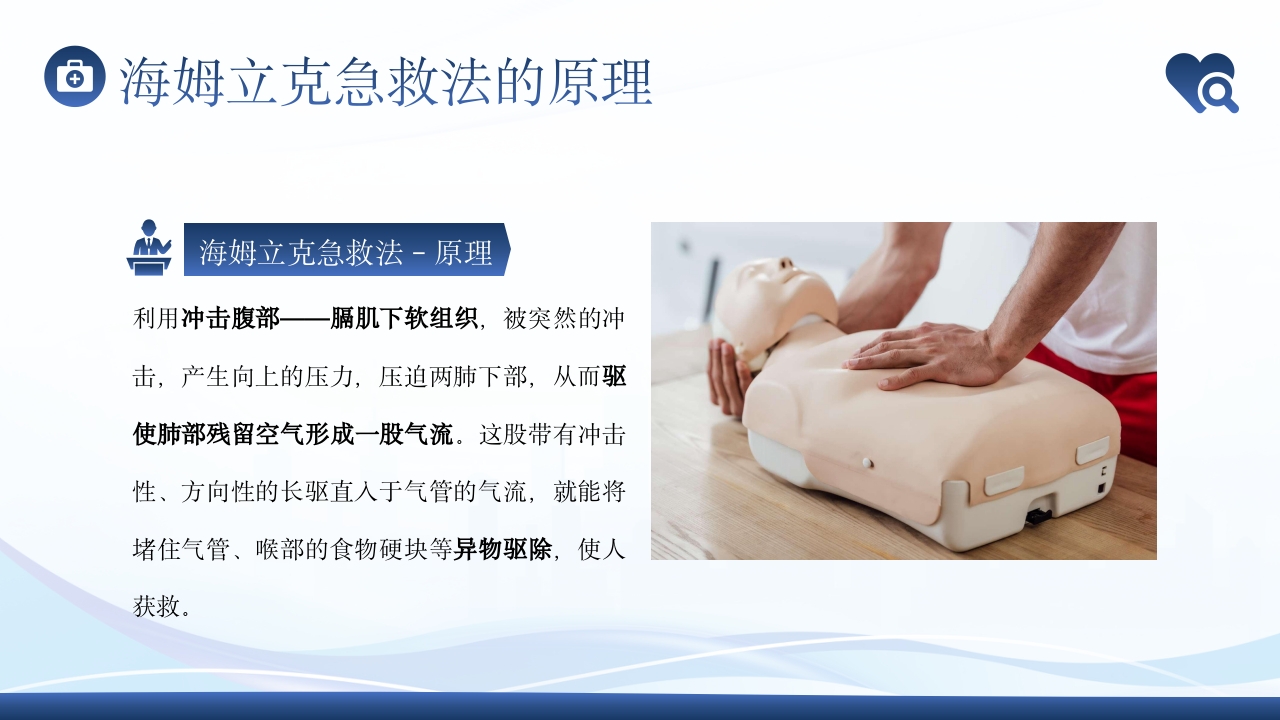 海姆立克急救法的原理

海姆立克急救法 - 原理

利用冲击腹部——膈肌下软组织，被突然的冲击，产生向上的压力，压迫两肺下部，从而驱使肺部残留空气形成一股气流。这股带有冲击性、方向性的长驱直入于气管的气流，就能将堵住气管、喉部的食物硬块等异物驱除，使人获救。